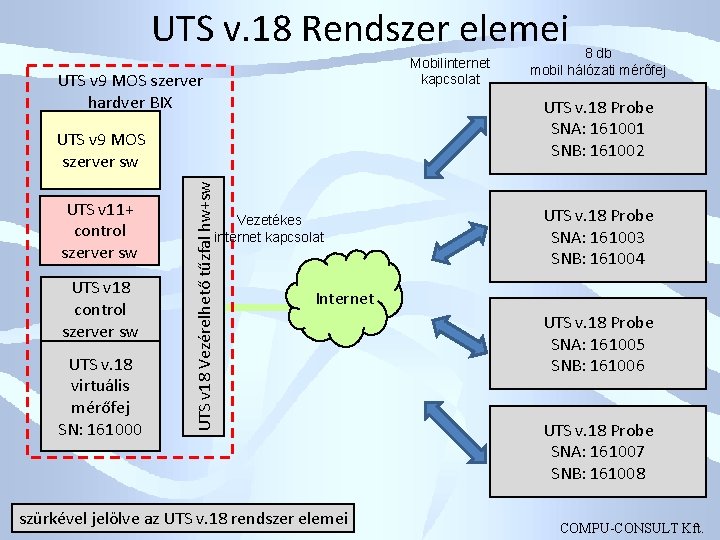 UTS v.18 Rendszer elemei

UTS v9 MOS szerver hardver BIX

UTS v9 MOS szerver sw

UTS v11+ control szerver sw

UTS v18 control szerver sw

UTS v.18 virtuális mérőfej SN: 161000

UTS v18 Vezérelhető tűzfal hw+sw

Vezetékes internet kapcsolat

Internet

Mobilinternet kapcsolat

8 db mobil hálózati mérőfej

UTS v.18 Probe SNA: 161001 SNB: 161002

UTS v.18 Probe SNA: 161003 SNB: 161004

UTS v.18 Probe SNA: 161005 SNB: 161006

UTS v.18 Probe SNA: 161007 SNB: 161008

szürkével jelölve az UTS v.18 rendszer elemei

COMPU-CONSULT Kft.